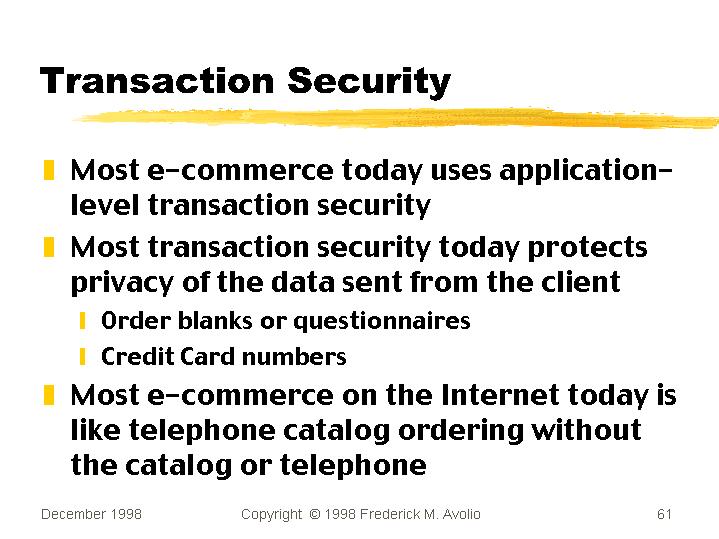 Transaction Security

Most e-commerce today uses application-level transaction security

Most transaction security today protects privacy of the data sent from the client

Order blanks or questionnaires

Credit Card numbers

Most e-commerce on the Internet today is like telephone catalog ordering without the catalog or telephone

December 1998 Copyright © 1998 Frederick M. Avolio 61